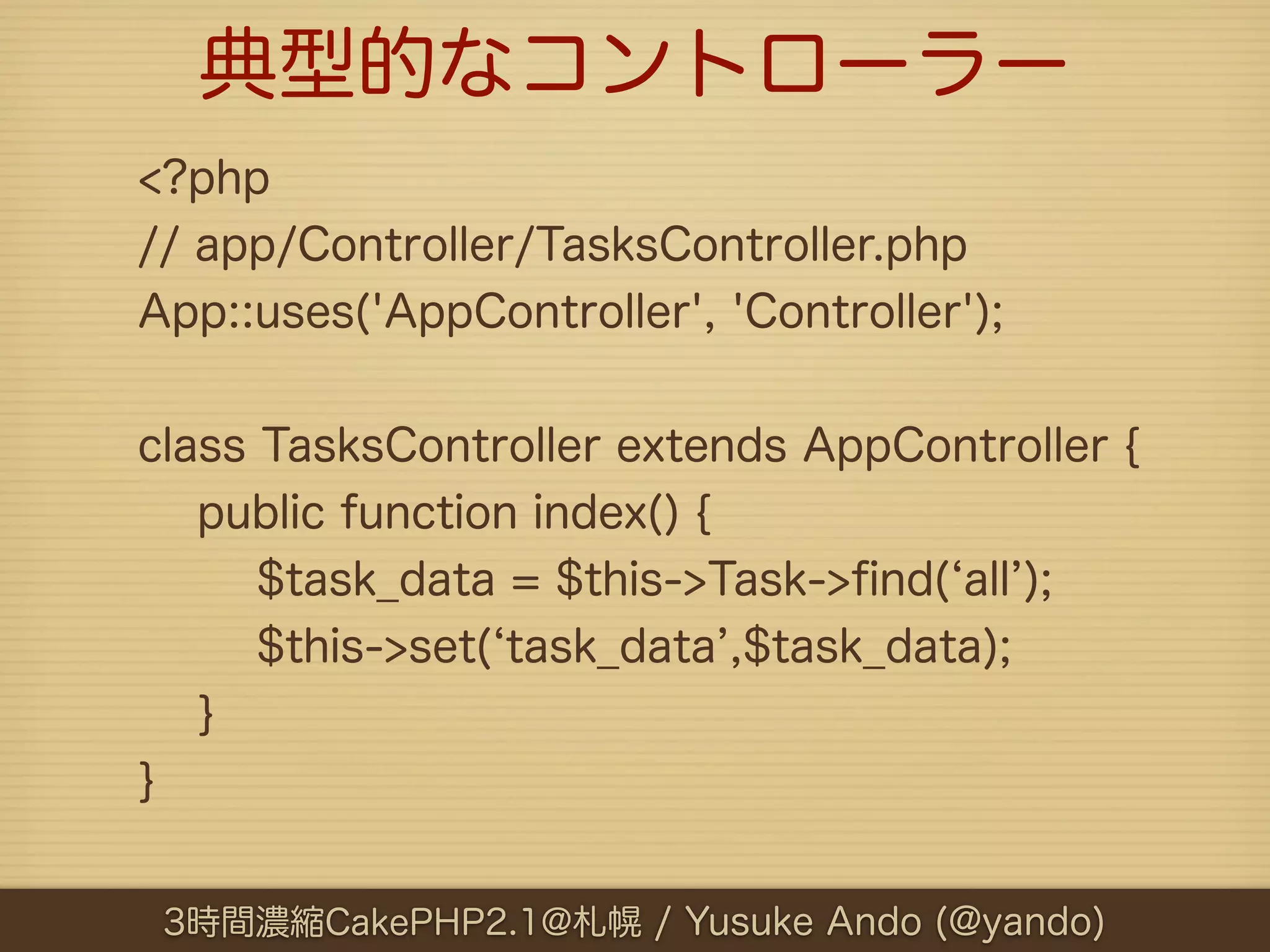 典型的なコントローラー

<?php
// app/Controller/TasksController.php
App::uses('AppController', 'Controller');

class TasksController extends AppController {
public function index() {
$task_data = $this->Task->find(‘all’);
$this->set(‘task_data’,$task_data);
}
}

3時間濃縮CakePHP2.1@札幌 / Yusuke Ando (@yando)